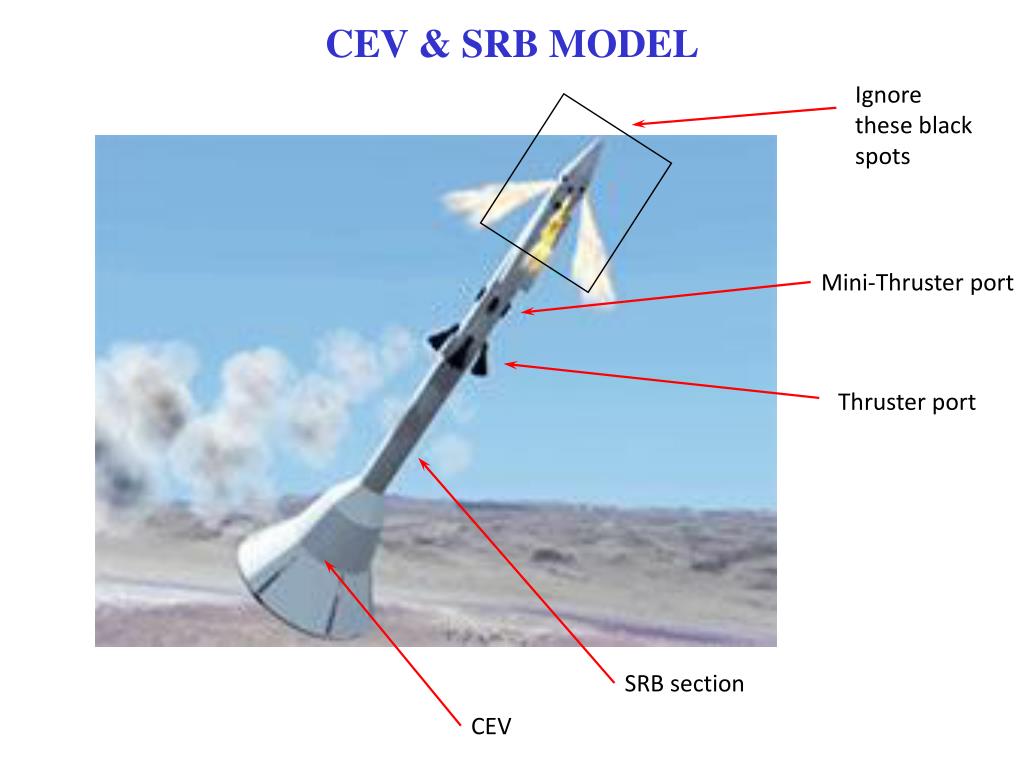 CEV & SRB MODEL

Ignore these black spots

Mini-Thruster port

Thruster port

SRB section

CEV